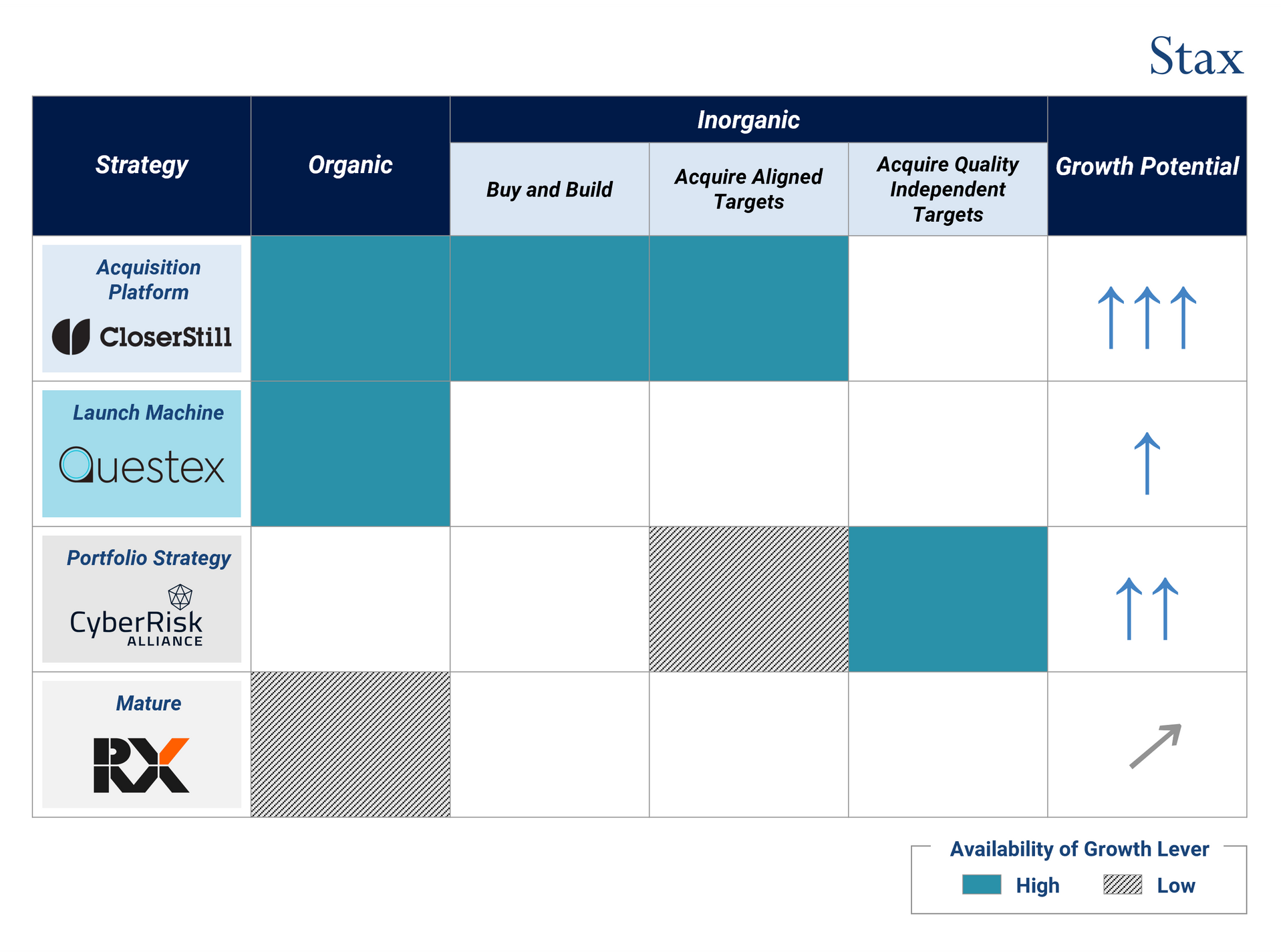 Stax

| Strategy | Organic | Inorganic: Buy and Build | Inorganic: Acquire Aligned Targets | Inorganic: Acquire Quality Independent Targets | Growth Potential |
|---|---|---|---|---|---|
| Acquisition Platform CloserStill | | | | | ↑↑↑ |
| Launch Machine Questex | | | | | ↑ |
| Portfolio Strategy CyberRisk ALLIANCE | | | | | ↑↑ |
| Mature RX | | | | | ↗ |

Availability of Growth Lever
High Low